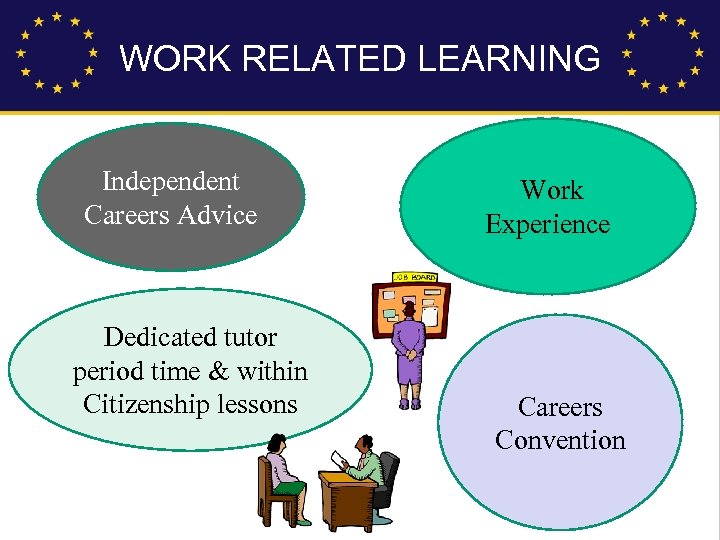 WORK RELATED LEARNING

Independent Careers Advice

Work Experience

JOB BOARD

Dedicated tutor period time & within Citizenship lessons

Careers Convention